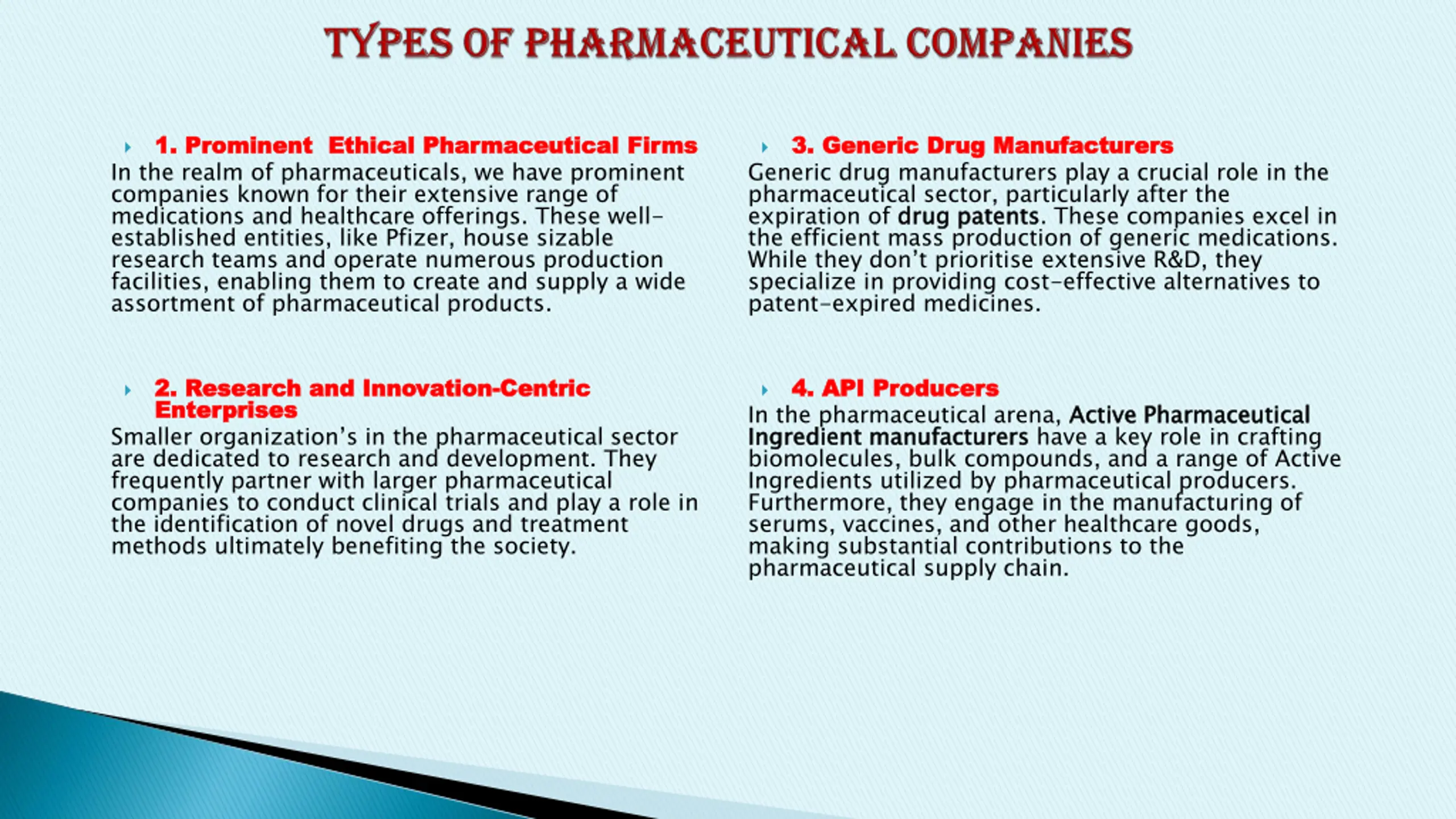 TYPES OF PHARMACEUTICAL COMPANIES

1. Prominent Ethical Pharmaceutical Firms

In the realm of pharmaceuticals, we have prominent companies known for their extensive range of medications and healthcare offerings. These well-established entities, like Pfizer, house sizable research teams and operate numerous production facilities, enabling them to create and supply a wide assortment of pharmaceutical products.

2. Research and Innovation-Centric Enterprises

Smaller organization's in the pharmaceutical sector are dedicated to research and development. They frequently partner with larger pharmaceutical companies to conduct clinical trials and play a role in the identification of novel drugs and treatment methods ultimately benefiting the society.

3. Generic Drug Manufacturers

Generic drug manufacturers play a crucial role in the pharmaceutical sector, particularly after the expiration of drug patents. These companies excel in the efficient mass production of generic medications. While they don't prioritise extensive R&D, they specialize in providing cost-effective alternatives to patent-expired medicines.

4. API Producers

In the pharmaceutical arena, Active Pharmaceutical Ingredient manufacturers have a key role in crafting biomolecules, bulk compounds, and a range of Active Ingredients utilized by pharmaceutical producers. Furthermore, they engage in the manufacturing of serums, vaccines, and other healthcare goods, making substantial contributions to the pharmaceutical supply chain.